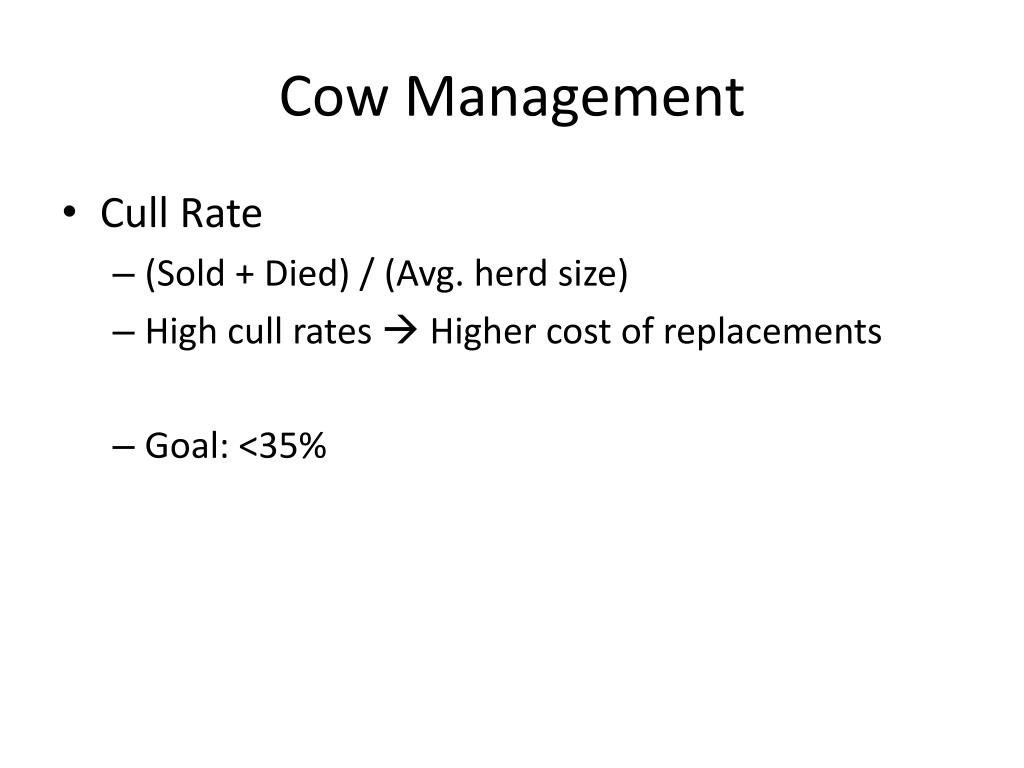 Cow Management

• Cull Rate
– (Sold + Died) / (Avg. herd size)
– High cull rates → Higher cost of replacements

– Goal: <35%